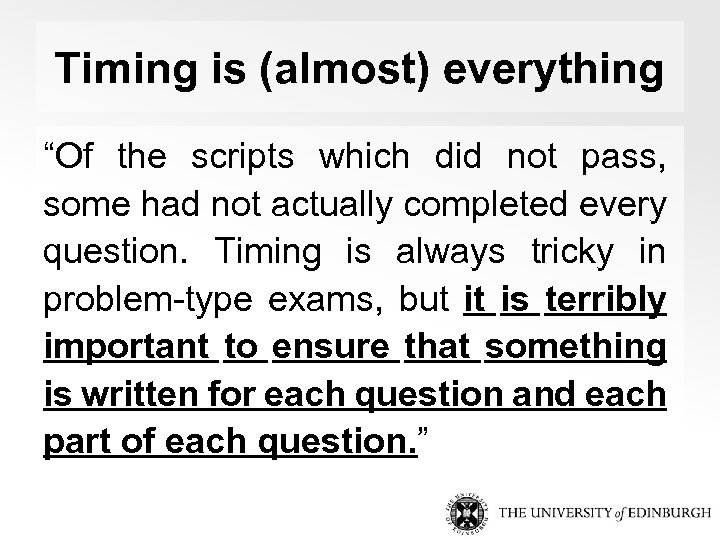 Timing is (almost) everything

“Of the scripts which did not pass, some had not actually completed every question. Timing is always tricky in problem-type exams, but it is terribly important to ensure that something is written for each question and each part of each question.”

THE UNIVERSITY of EDINBURGH